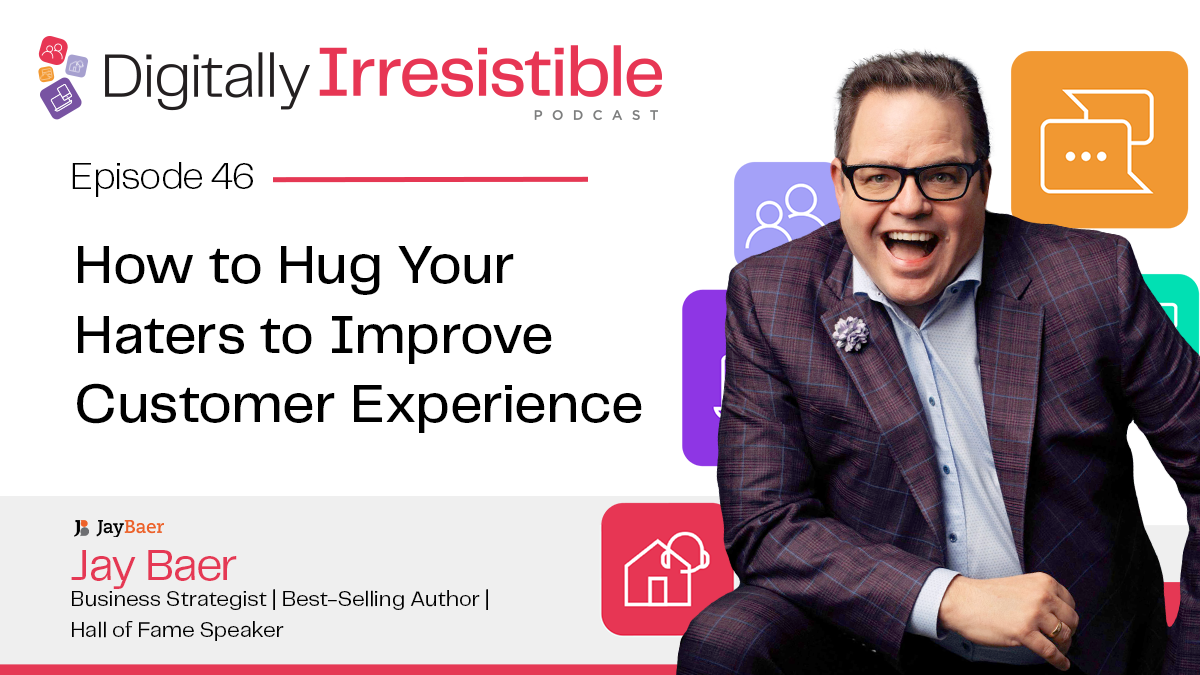 Digitally Irresistible
PODCAST

Episode 46

How to Hug Your Haters to Improve Customer Experience

JB JayBaer
Jay Baer
Business Strategist | Best-Selling Author | Hall of Fame Speaker